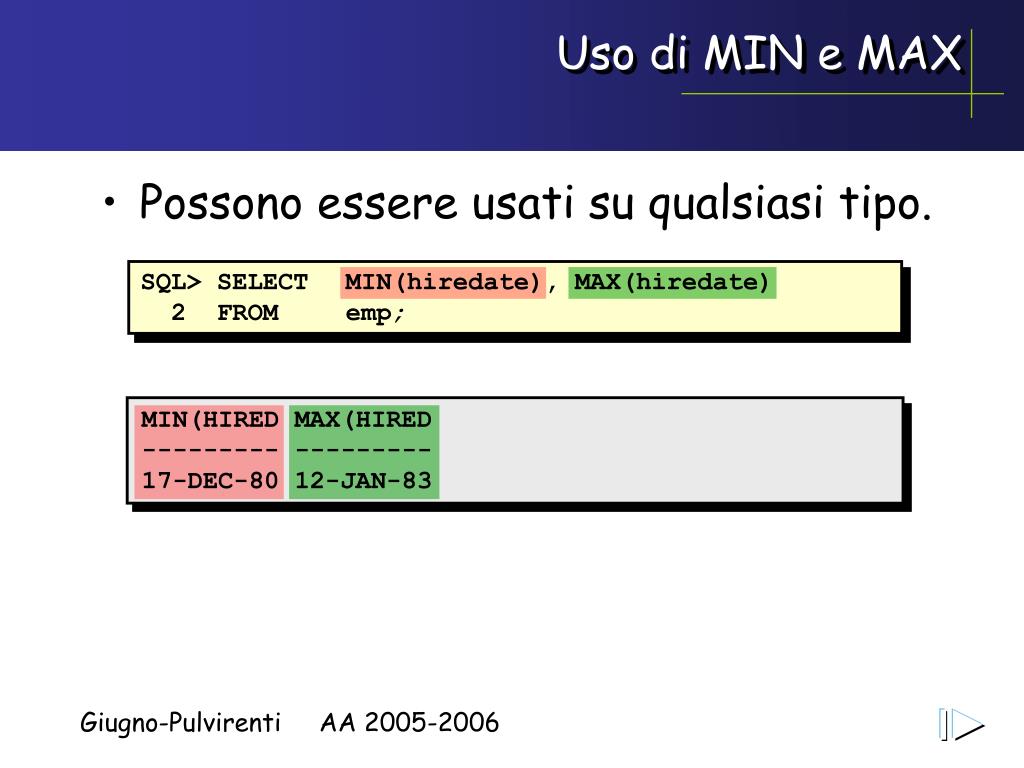 Uso di MIN e MAX

• Possono essere usati su qualsiasi tipo.

SQL> SELECT MIN(hiredate), MAX(hiredate)
  2  FROM emp;

MIN(HIRED MAX(HIRED
--------- ---------
17-DEC-80 12-JAN-83

Giugno-Pulvirenti AA 2005-2006